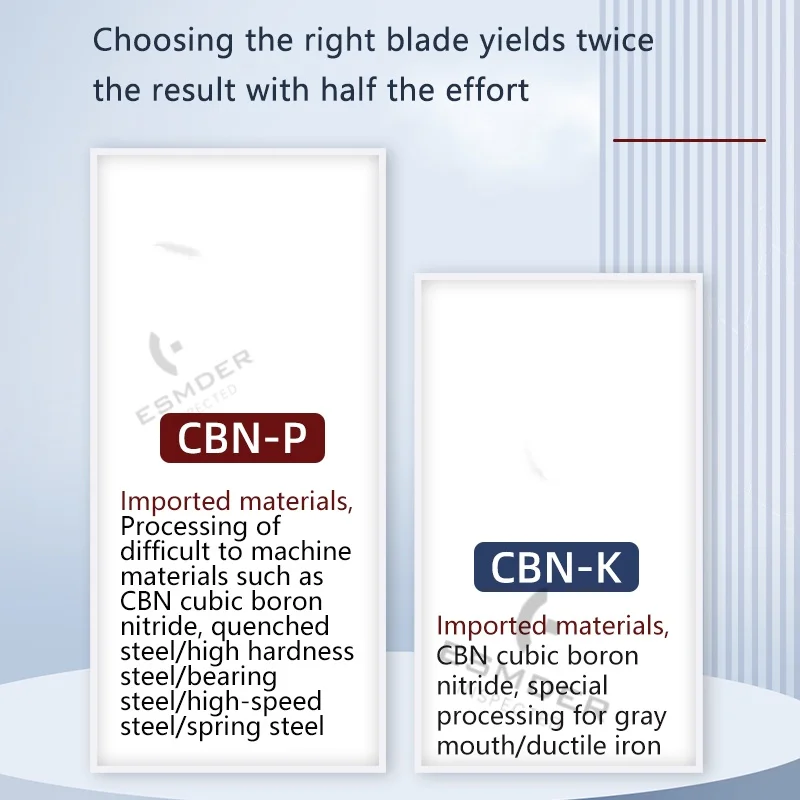 Choosing the right blade yields twice the result with half the effort

ESMDER
INSPECTED

CBN-P

Imported materials,
Processing of difficult to machine materials such as CBN cubic boron nitride, quenched steel/high hardness steel/bearing steel/high-speed steel/spring steel

CBN-K

ESMDER
INSPECTED

Imported materials,
CBN cubic boron nitride, special processing for gray mouth/ductile iron